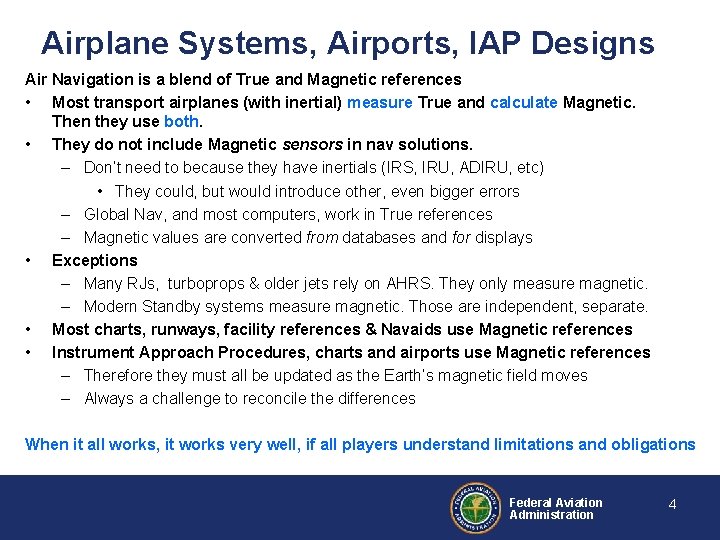 Airplane Systems, Airports, IAP Designs

Air Navigation is a blend of True and Magnetic references

• Most transport airplanes (with inertial) measure True and calculate Magnetic. Then they use both.
• They do not include Magnetic sensors in nav solutions.
  – Don't need to because they have inertials (IRS, IRU, ADIRU, etc)
    • They could, but would introduce other, even bigger errors
  – Global Nav, and most computers, work in True references
  – Magnetic values are converted from databases and for displays
• Exceptions
  – Many RJs, turboprops & older jets rely on AHRS. They only measure magnetic.
  – Modern Standby systems measure magnetic. Those are independent, separate.
• Most charts, runways, facility references & Navaids use Magnetic references
• Instrument Approach Procedures, charts and airports use Magnetic references
  – Therefore they must all be updated as the Earth's magnetic field moves
  – Always a challenge to reconcile the differences

When it all works, it works very well, if all players understand limitations and obligations

FEDERAL AVIATION ADMINISTRATION

Federal Aviation Administration

4